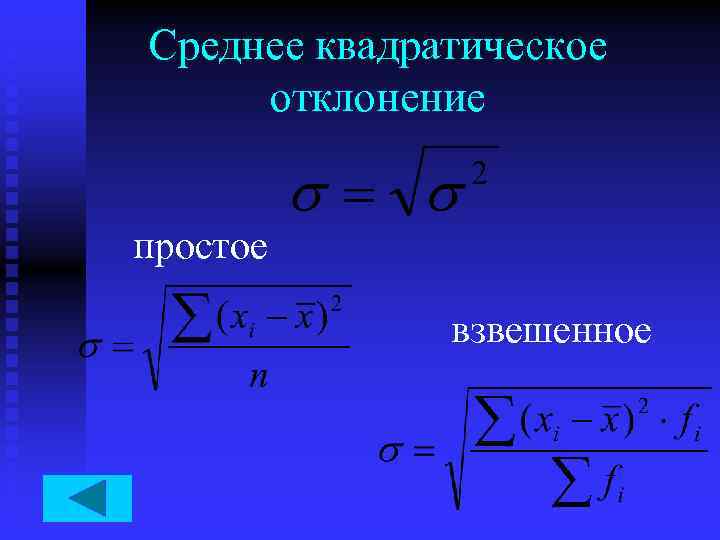 Среднее квадратическое отклонение

$\sigma = \sqrt{\sigma^2}$

простое

$\sigma = \sqrt{\frac{\sum (x_i - \bar{x})^2}{n}}$

взвешенное

$\sigma = \sqrt{\frac{\sum (x_i - \bar{x})^2 \cdot f_i}{\sum f_i}}$